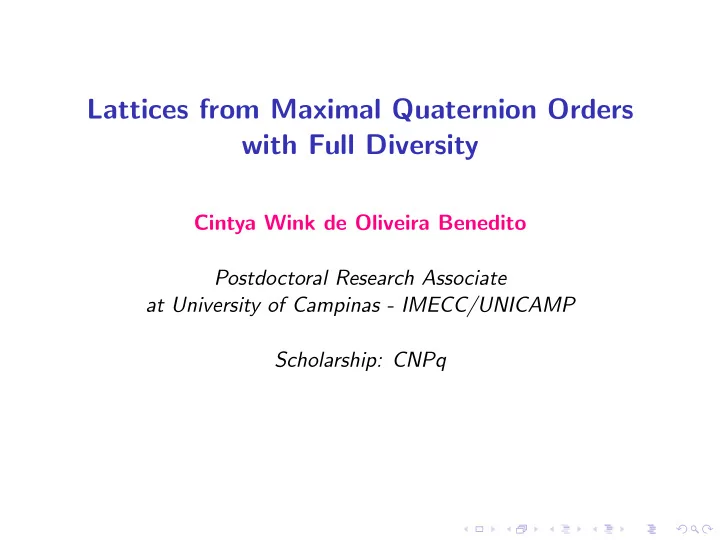 Lattices from Maximal Quaternion Orders with Full Diversity

Cintya Wink de Oliveira Benedito

Postdoctoral Research Associate
at University of Campinas - IMECC/UNICAMP

Scholarship: CNPq